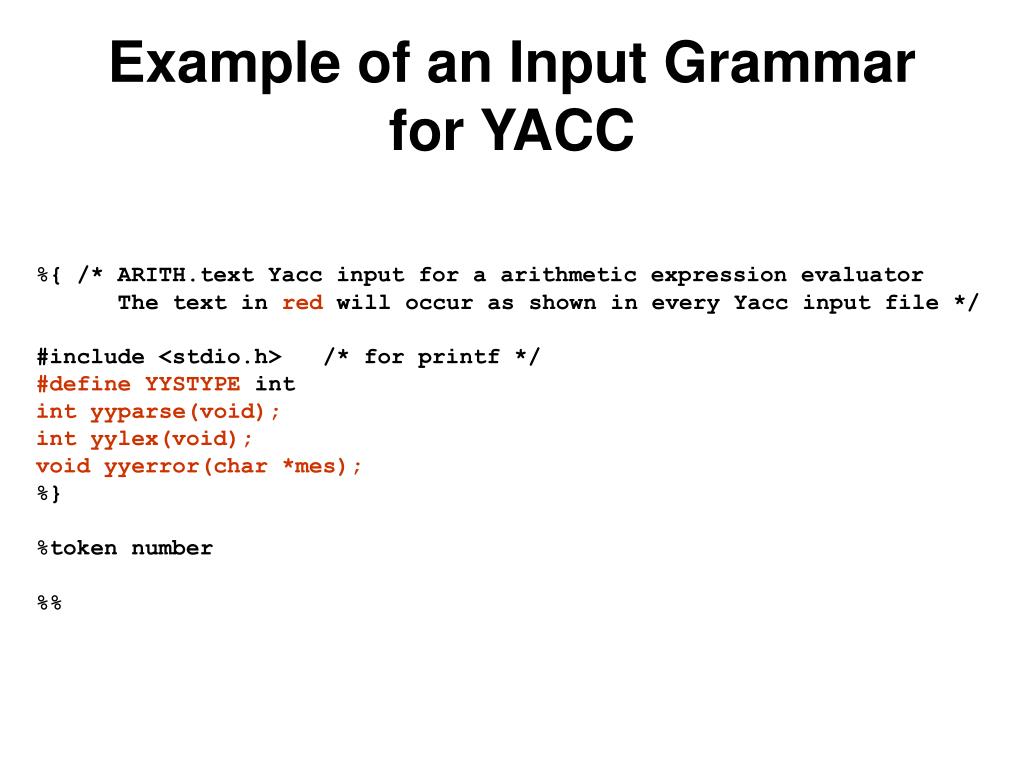 Example of an Input Grammar for YACC

%{ /* ARITH.text Yacc input for a arithmetic expression evaluator
The text in red will occur as shown in every Yacc input file */

#include <stdio.h> /* for printf */
#define YYSTYPE int
int yyparse(void);
int yylex(void);
void yyerror(char *mes);
%}

%token number

%%